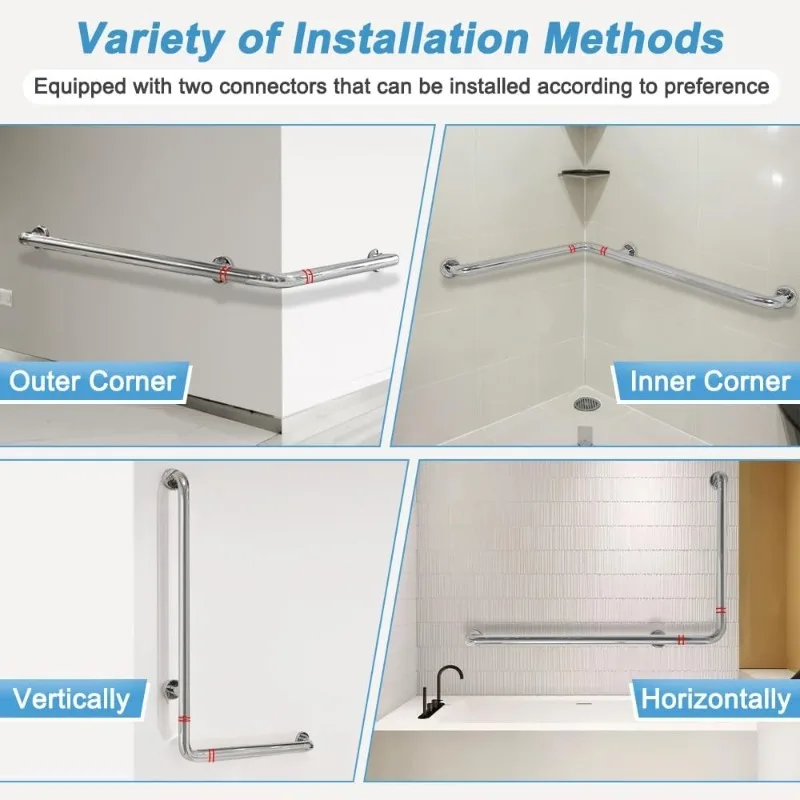 Variety of Installation Methods

Equipped with two connectors that can be installed according to preference

Outer Corner

Inner Corner

Vertically

Horizontally